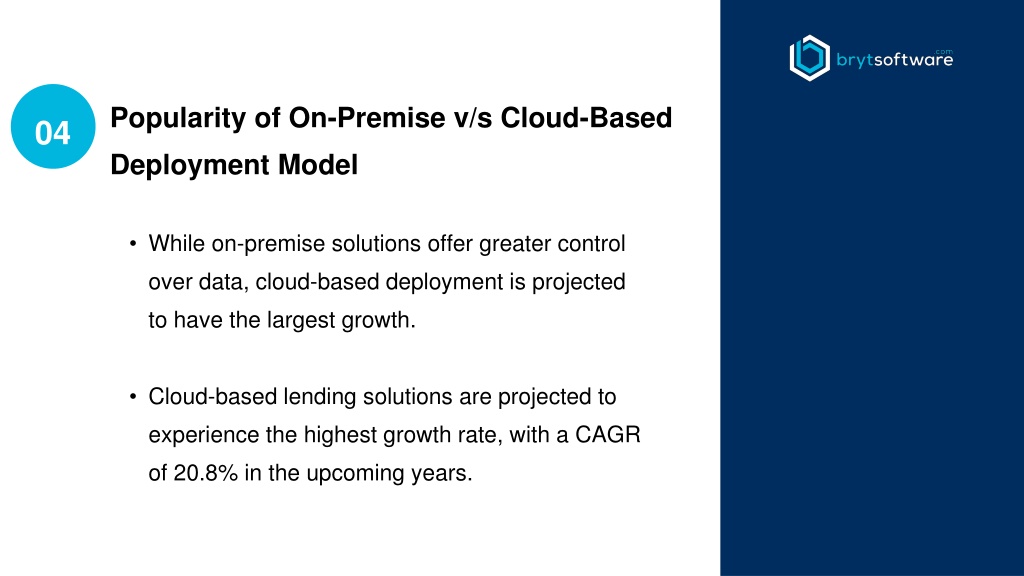 brytsoftware.com

04

Popularity of On-Premise v/s Cloud-Based Deployment Model

• While on-premise solutions offer greater control over data, cloud-based deployment is projected to have the largest growth.

• Cloud-based lending solutions are projected to experience the highest growth rate, with a CAGR of 20.8% in the upcoming years.